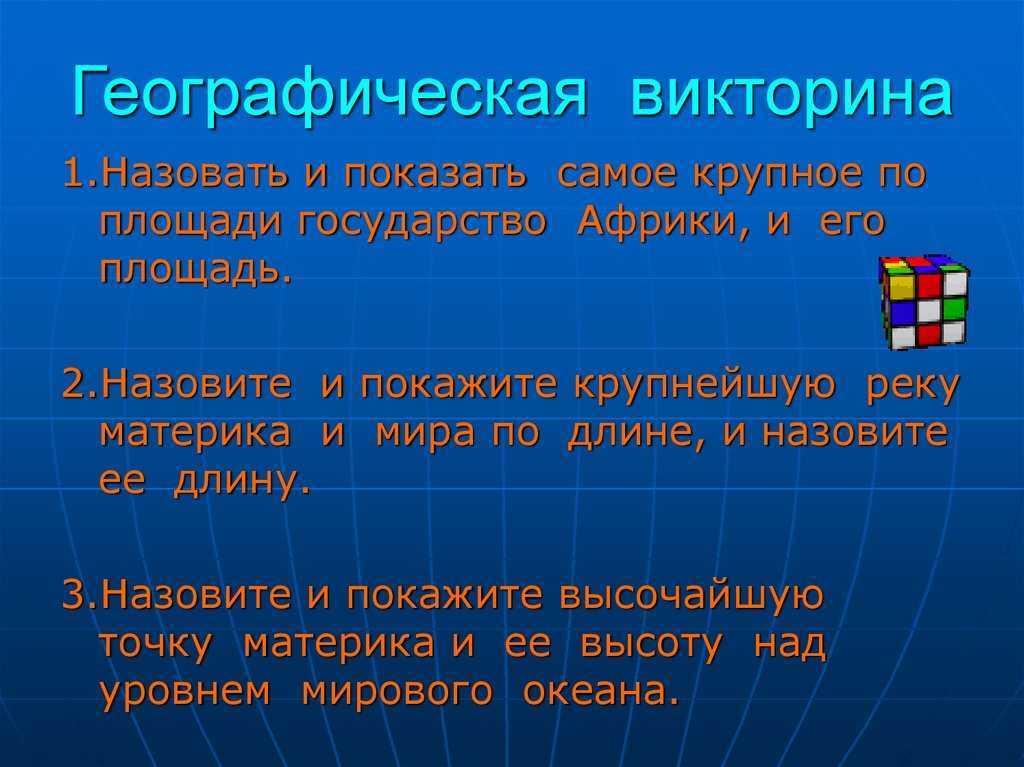 Географическая викторина

1.Назовать и показать самое крупное по площади государство Африки, и его площадь.

2.Назовите и покажите крупнейшую реку материка и мира по длине, и назовите ее длину.

3.Назовите и покажите высочайшую точку материка и ее высоту над уровнем мирового океана.